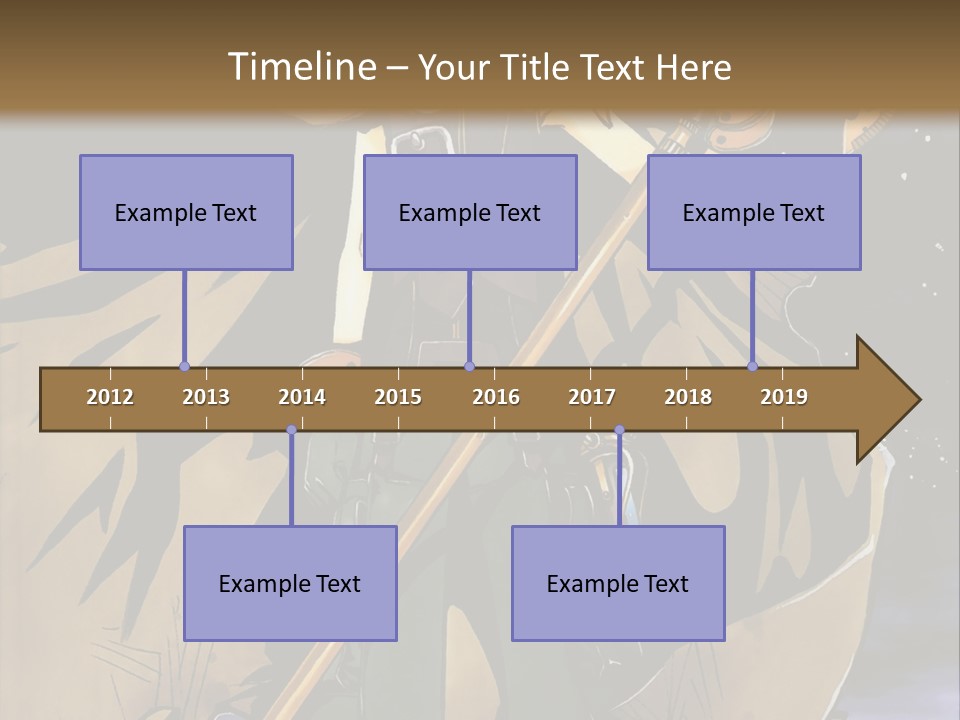 Timeline – Your Title Text Here

Example Text

Example Text

Example Text

2012 2013 2014 2015 2016 2017 2018 2019

Example Text

Example Text